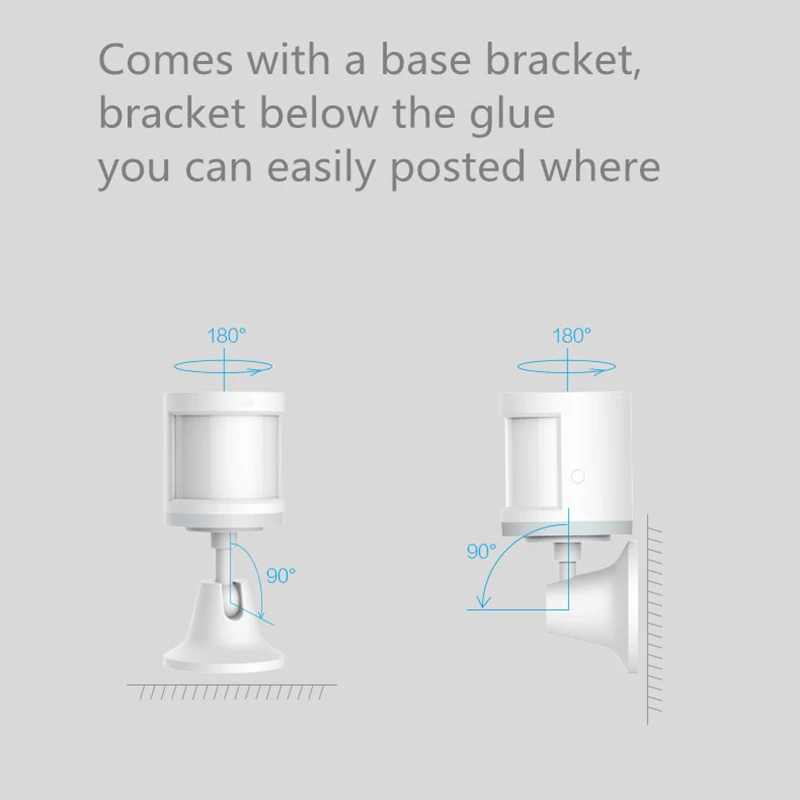 Comes with a base bracket, bracket below the glue you can easily posted where

180°

90°

180°

90°